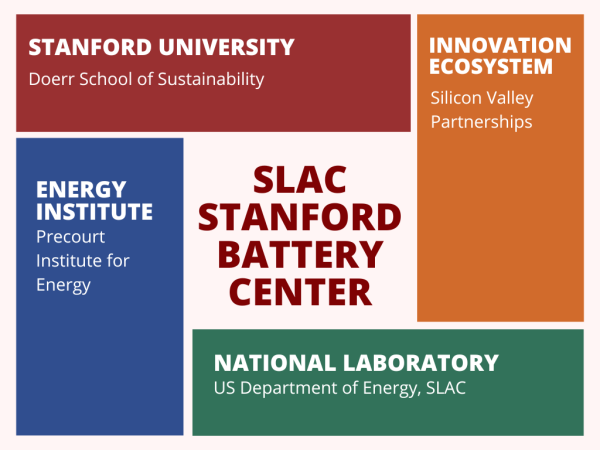 STANFORD UNIVERSITY
Doerr School of Sustainability

INNOVATION ECOSYSTEM
Silicon Valley Partnerships

ENERGY INSTITUTE
Precourt Institute for Energy

SLAC STANFORD BATTERY CENTER

NATIONAL LABORATORY
US Department of Energy, SLAC